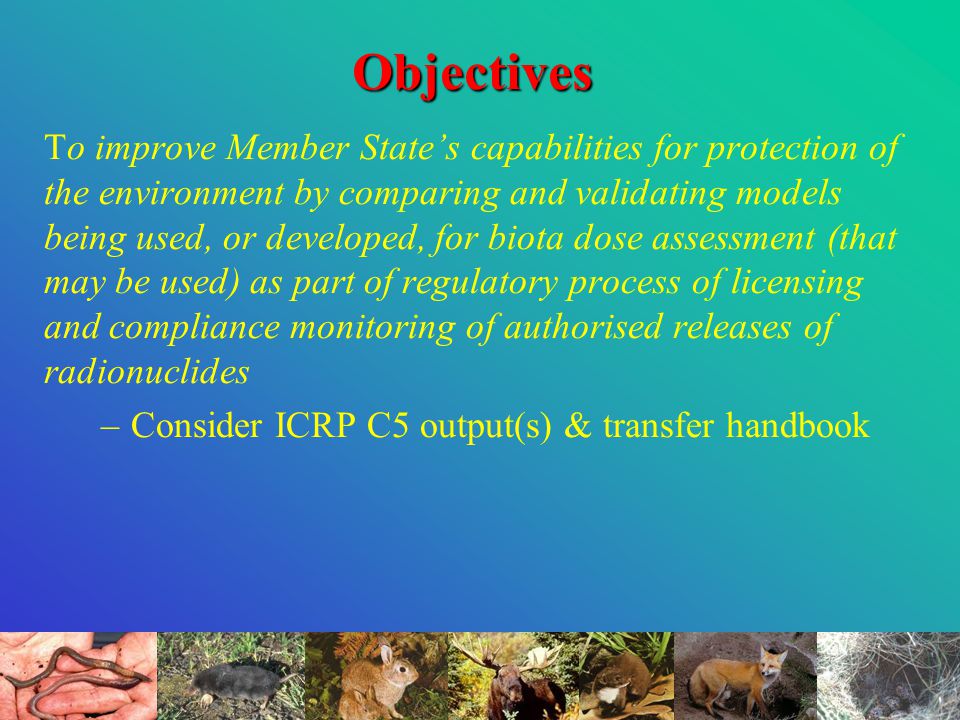 Objectives

To improve Member State's capabilities for protection of the environment by comparing and validating models being used, or developed, for biota dose assessment (that may be used) as part of regulatory process of licensing and compliance monitoring of authorised releases of radionuclides

– Consider ICRP C5 output(s) & transfer handbook